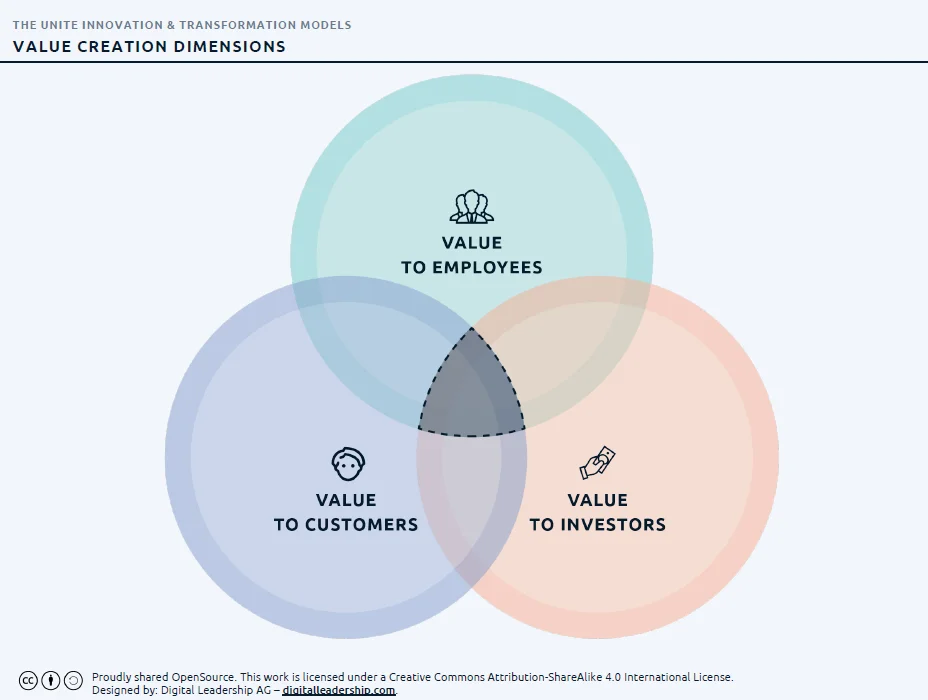 THE UNITE INNOVATION & TRANSFORMATION MODELS
VALUE CREATION DIMENSIONS

VALUE
TO EMPLOYEES

VALUE
TO CUSTOMERS

VALUE
TO INVESTORS

Proudly shared OpenSource. This work is licensed under a Creative Commons Attribution-ShareAlike 4.0 International License.
Designed by: Digital Leadership AG – digitalleadership.com.